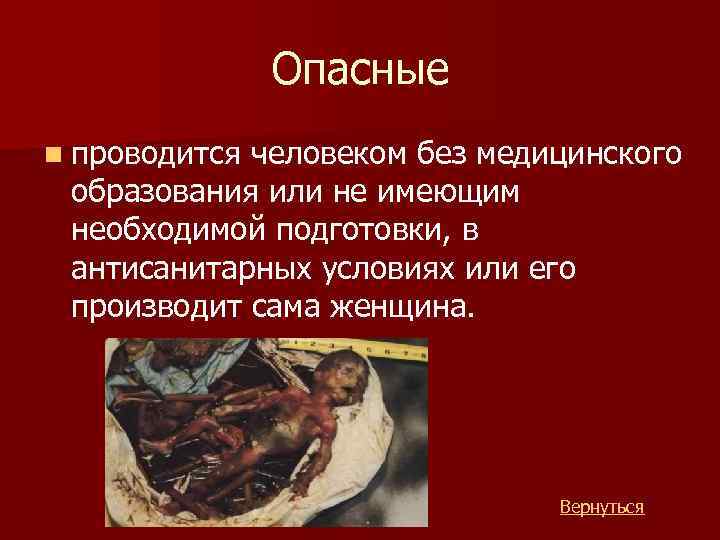 Опасные

проводится человеком без медицинского образования или не имеющим необходимой подготовки, в антисанитарных условиях или его производит сама женщина.

Вернуться